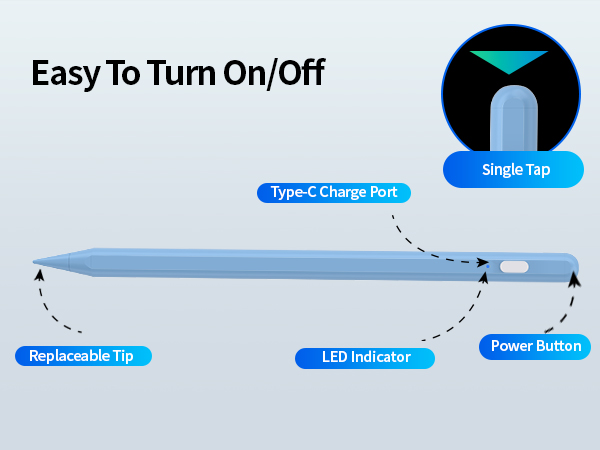 Easy To Turn On/Off

Single Tap

Type-C Charge Port

Replaceable Tip

LED Indicator

Power Button